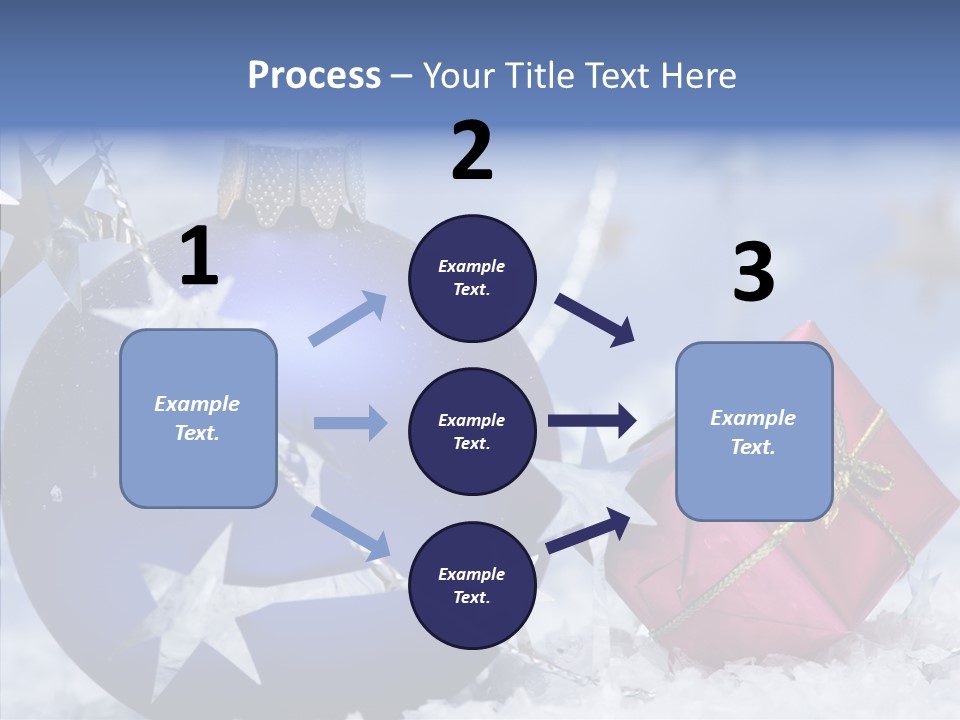 Process – Your Title Text Here

1

Example Text.

2

Example Text.

Example Text.

Example Text.

3

Example Text.